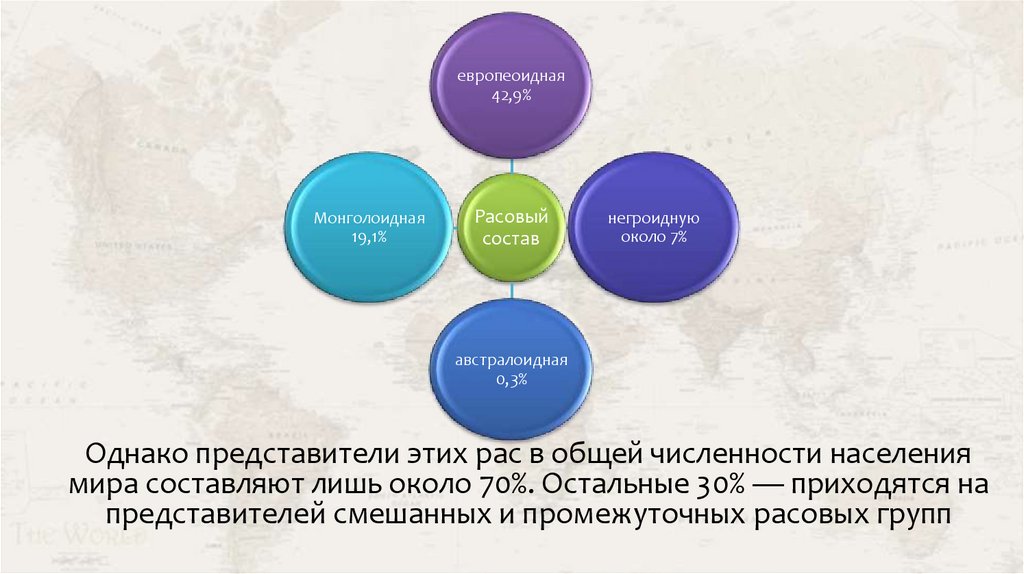 европеоидная
42,9%

Монголоидная
19,1%

Расовый состав

негроидную
около 7%

австралоидная
0,3%

Однако представители этих рас в общей численности населения мира составляют лишь около 70%. Остальные 30% — приходятся на представителей смешанных и промежуточных расовых групп